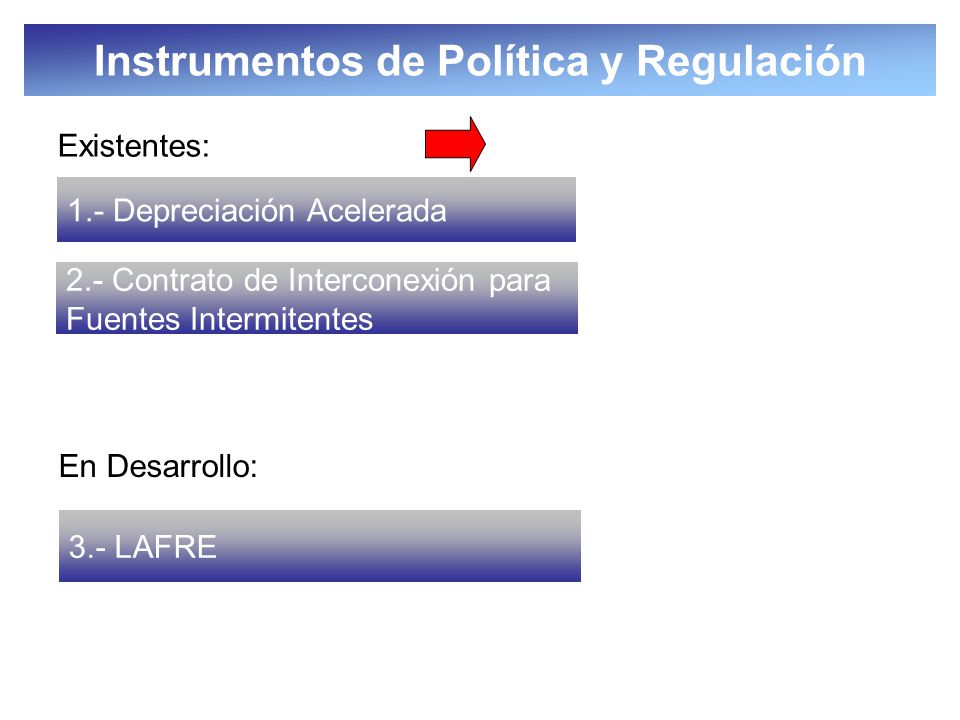 Instrumentos de Política y Regulación

Existentes:

1.- Depreciación Acelerada

2.- Contrato de Interconexión para Fuentes Intermitentes

En Desarrollo:

3.- LAFRE